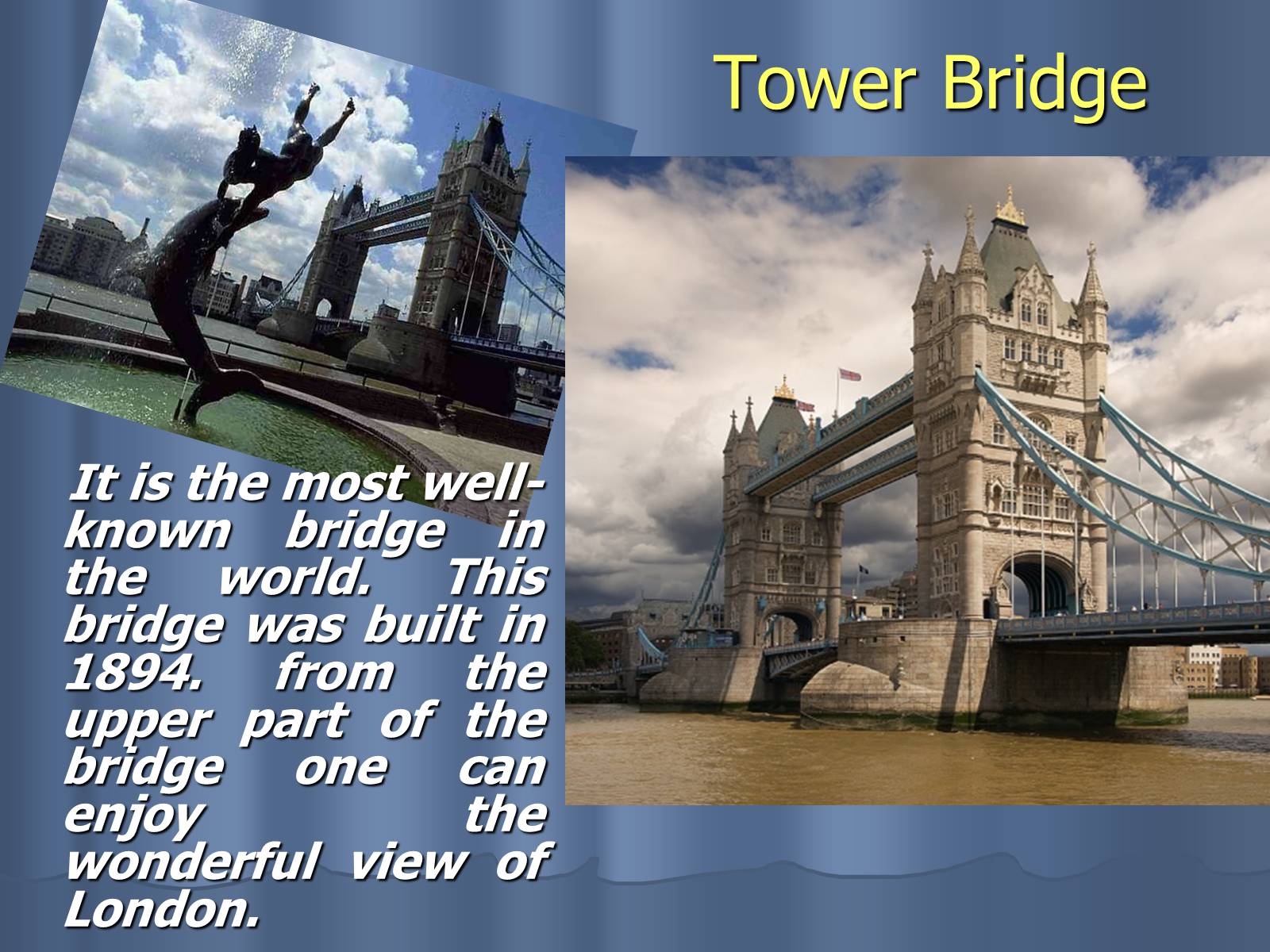 Tower Bridge

It is the most well-known bridge in the world. This bridge was built in 1894. from the upper part of the bridge one can enjoy the wonderful view of London.